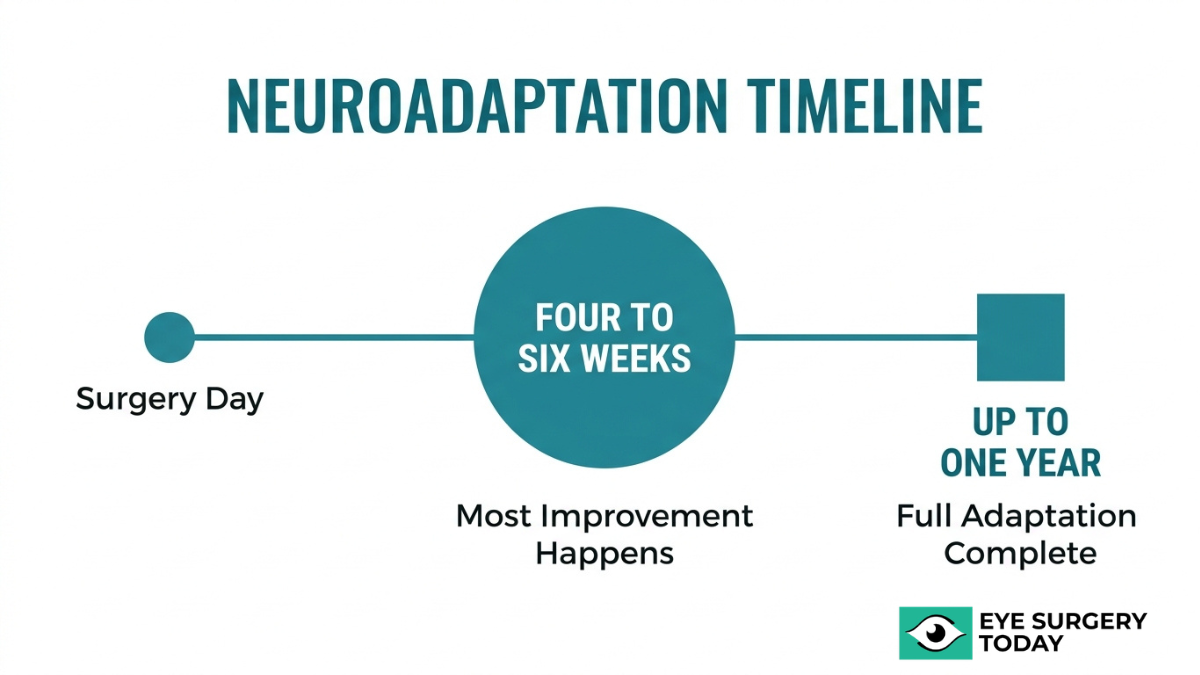 NEUROADAPTATION TIMELINE

Surgery Day

FOUR TO SIX WEEKS

Most Improvement Happens

UP TO ONE YEAR

Full Adaptation Complete

EYE SURGERY TODAY